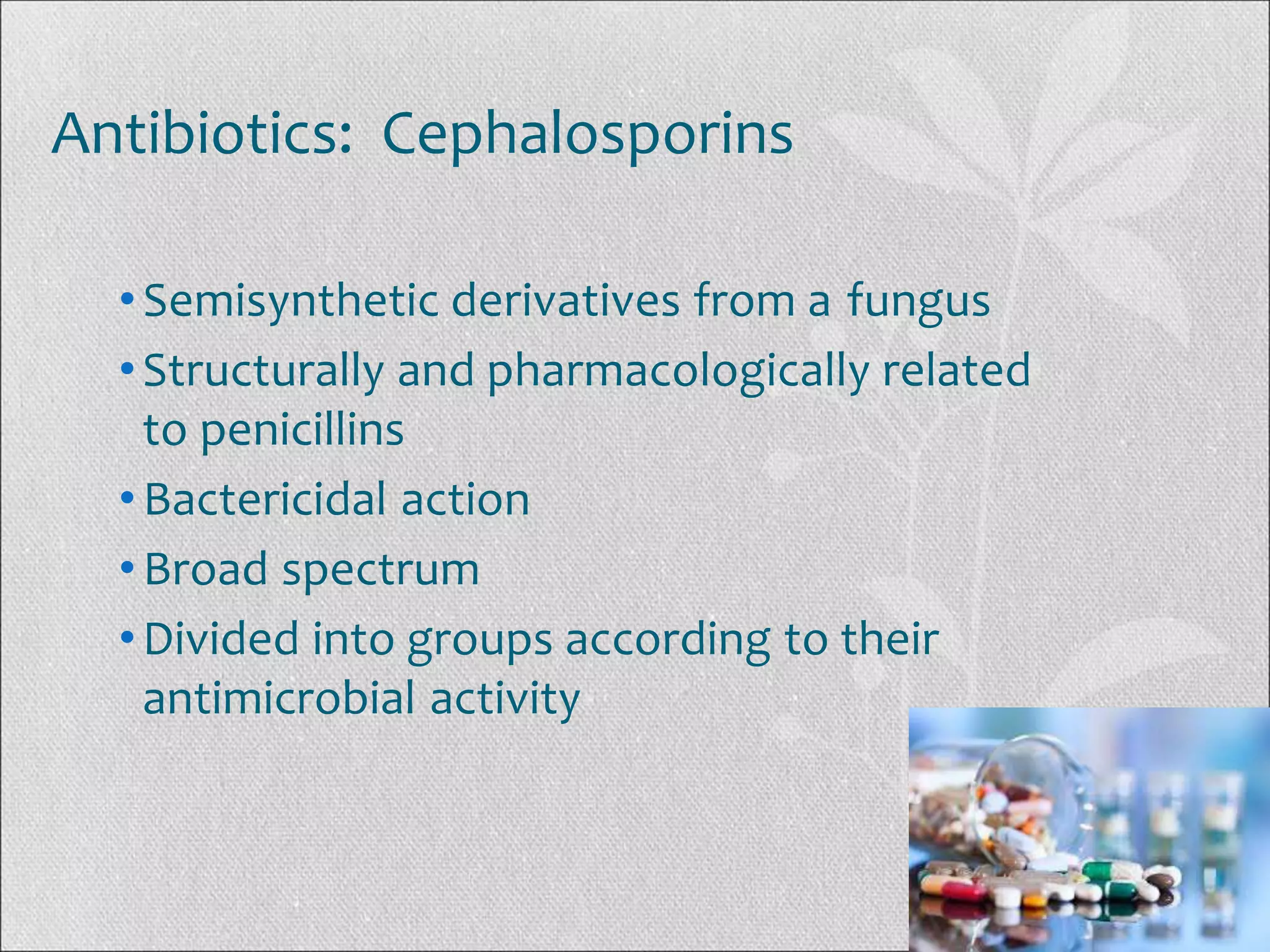 Antibiotics: Cephalosporins

• Semisynthetic derivatives from a fungus
• Structurally and pharmacologically related to penicillins
• Bactericidal action
• Broad spectrum
• Divided into groups according to their antimicrobial activity